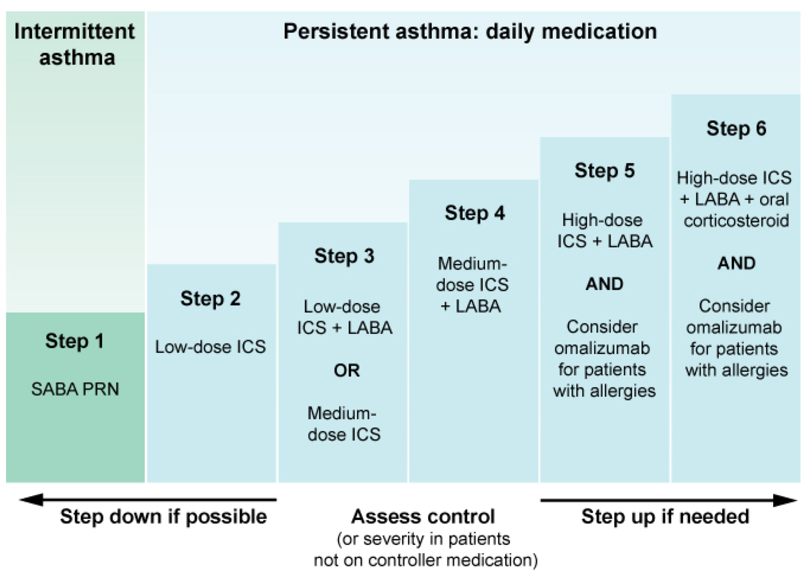 Intermittent asthma

Persistent asthma: daily medication

Step 1

SABA PRN

Step 2

Low-dose ICS

Step 3

Low-dose ICS + LABA

OR

Medium-dose ICS

Step 4

Medium-dose ICS + LABA

Step 5

High-dose ICS + LABA

AND

Consider omalizumab for patients with allergies

Step 6

High-dose ICS + LABA + oral corticosteroid

AND

Consider omalizumab for patients with allergies

Step down if possible

Assess control
(or severity in patients not on controller medication)

Step up if needed